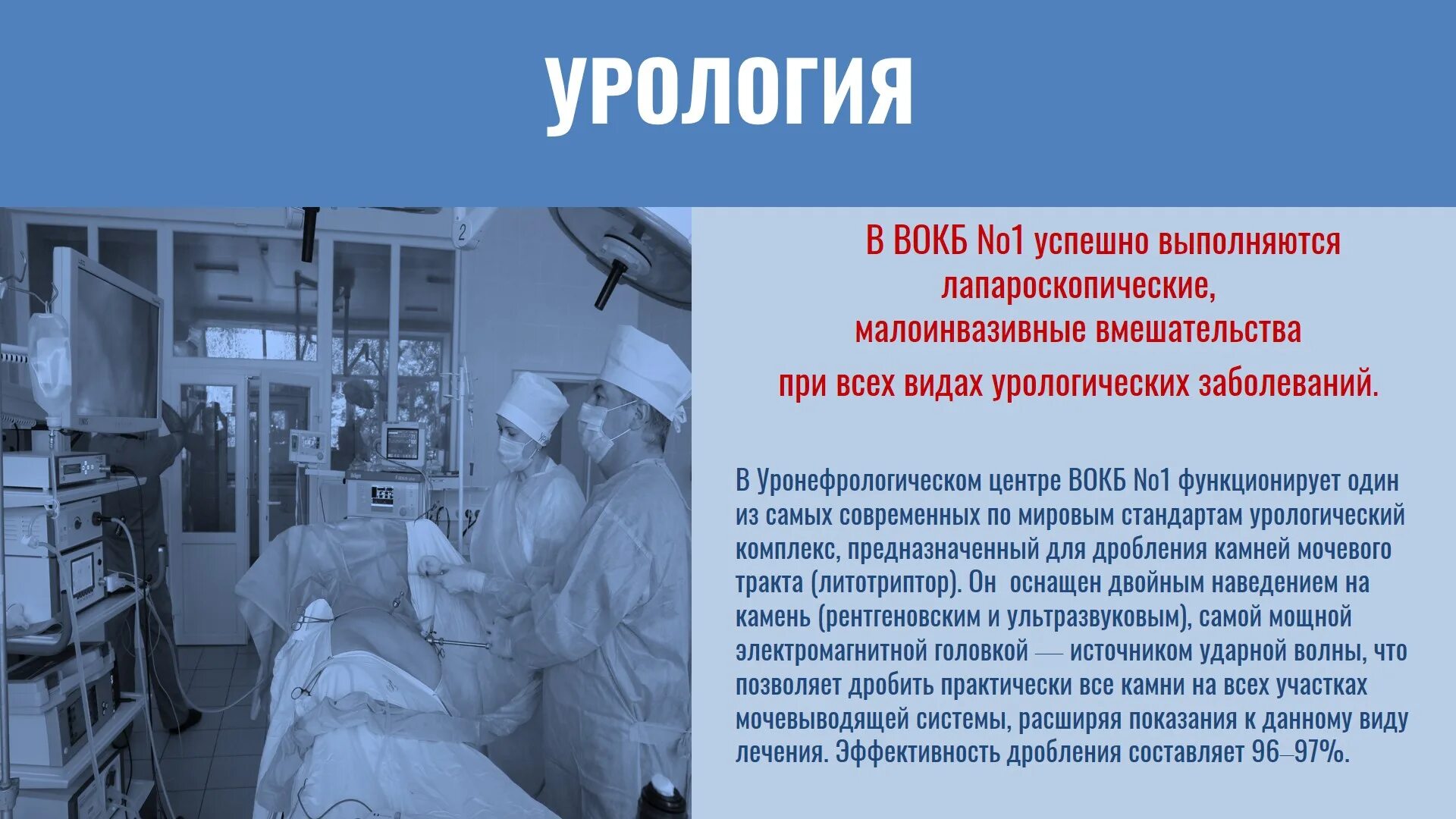 УРОЛОГИЯ

В ВОКБ No1 успешно выполняются лапароскопические, малоинвазивные вмешательства при всех видах урологических заболеваний.

В Уронефрологическом центре ВОКБ No1 функционирует один из самых современных по мировым стандартам урологический комплекс, предназначенный для дробления камней мочевого тракта (литотриптор). Он оснащен двойным наведением на камень (рентгеновским и ультразвуковым), самой мощной электромагнитной головкой — источником ударной волны, что позволяет дробить практически все камни на всех участках мочевыводящей системы, расширяя показания к данному виду лечения. Эффективность дробления составляет 96–97%.